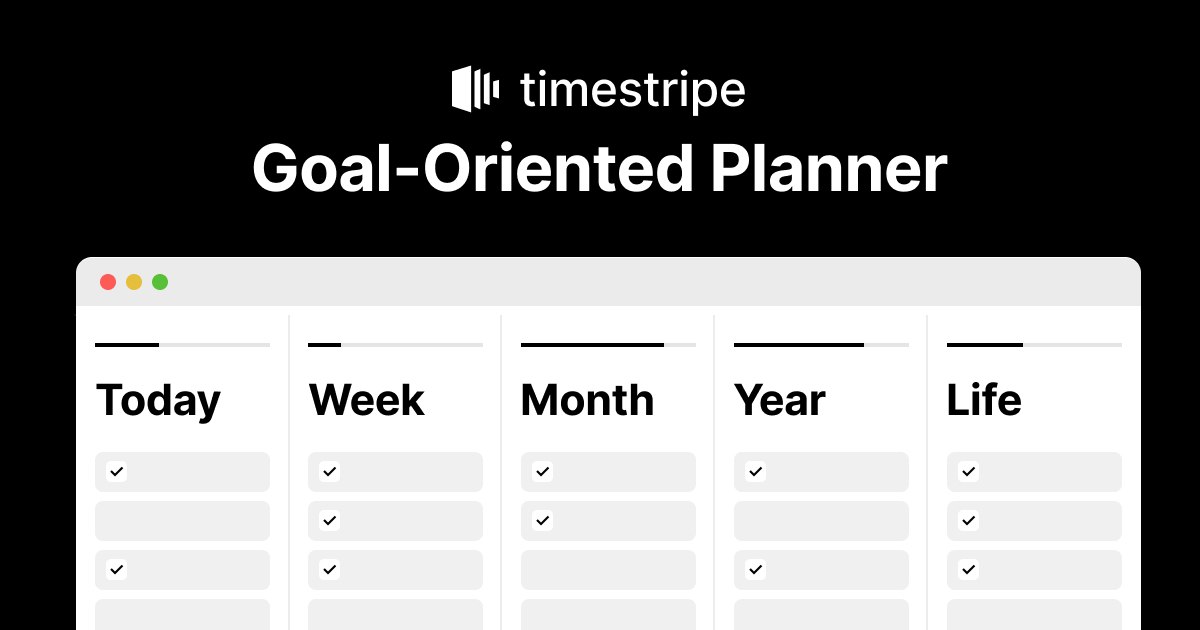 timestripe

Goal-Oriented Planner

Today

Week

Month

Year

Life